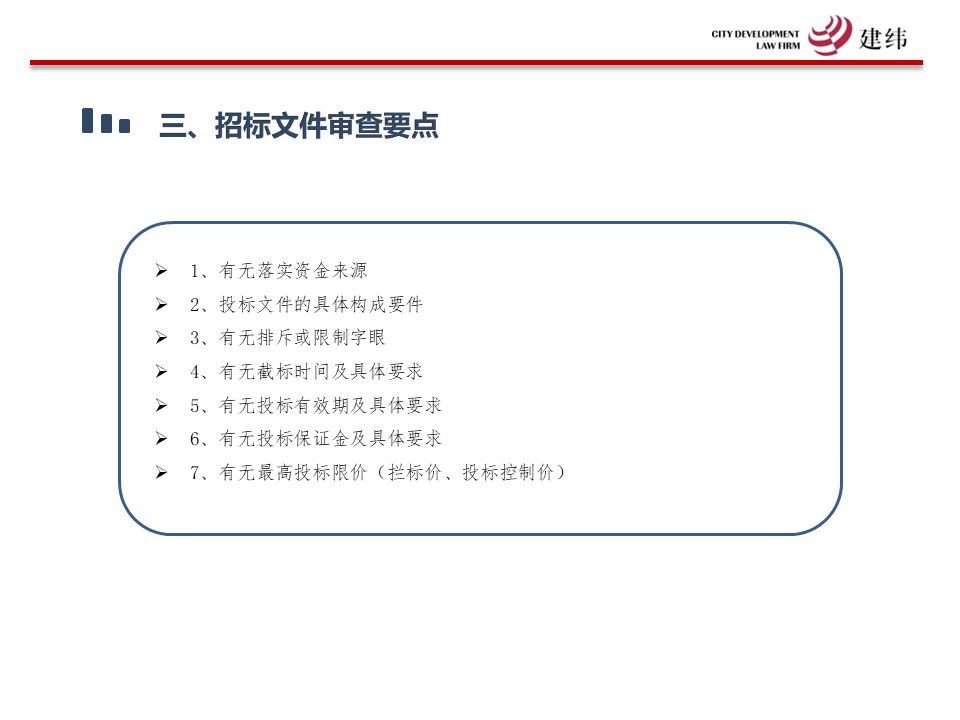 CITY DEVELOPMENT
LAW FIRM
建纬

三、招标文件审查要点

➢ 1、有无落实资金来源
➢ 2、投标文件的具体构成要件
➢ 3、有无排斥或限制字眼
➢ 4、有无截标时间及具体要求
➢ 5、有无投标有效期及具体要求
➢ 6、有无投标保证金及具体要求
➢ 7、有无最高投标限价（拦标价、投标控制价）